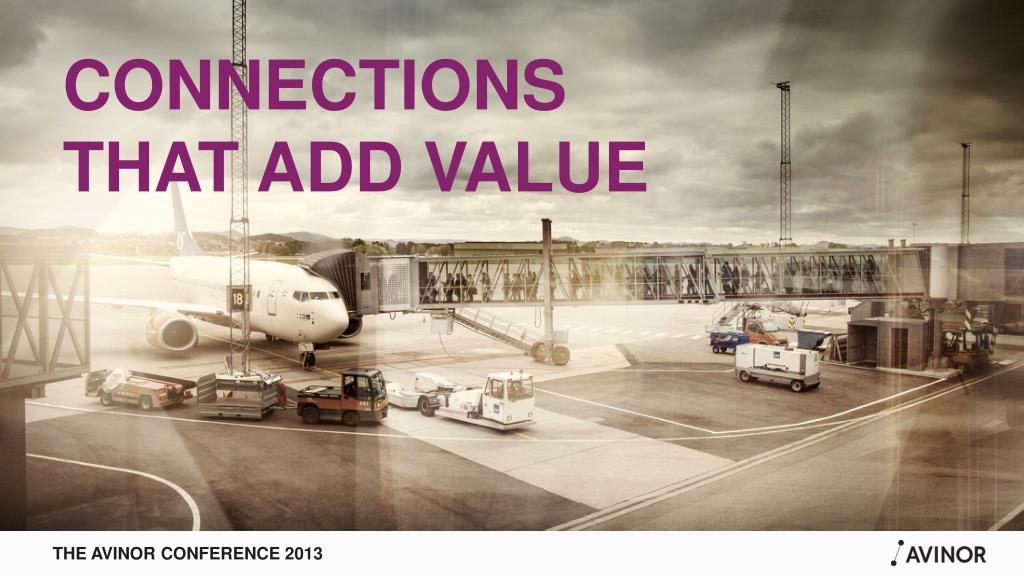 CONNECTIONS
THAT ADD VALUE

18

THE AVINOR CONFERENCE 2013

AVINOR